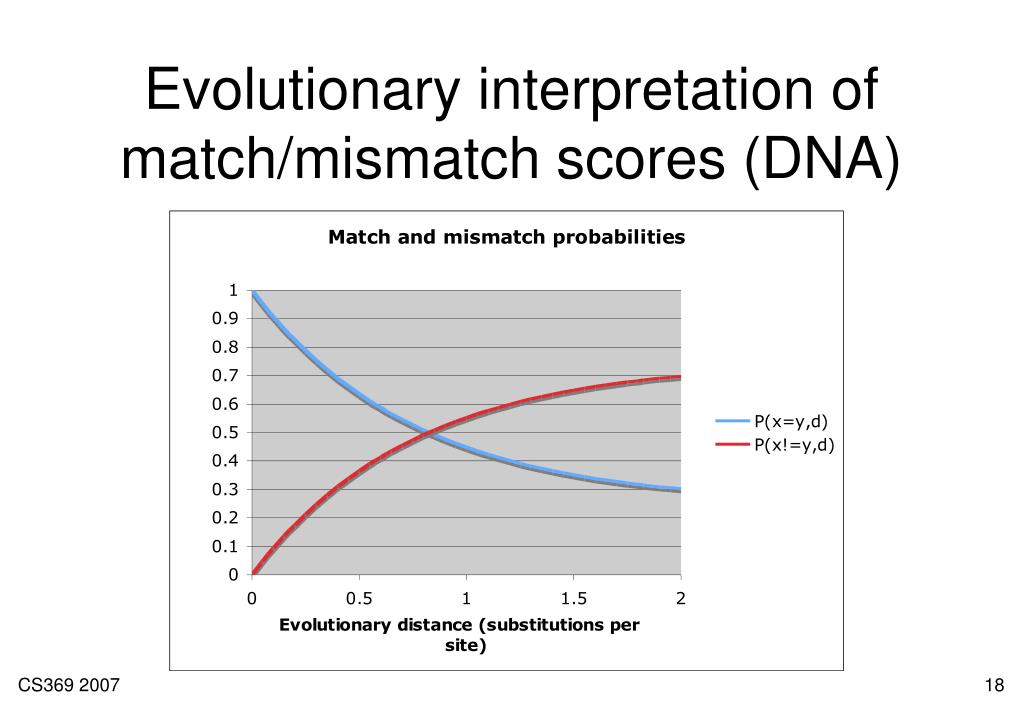 Evolutionary interpretation of match/mismatch scores (DNA)

Match and mismatch probabilities

1
0.9
0.8
0.7
0.6
0.5
0.4
0.3
0.2
0.1
0

0
0.5
1
1.5
2

Evolutionary distance (substitutions per site)

P(x=y,d)
P(x!=y,d)

CS369 2007

18